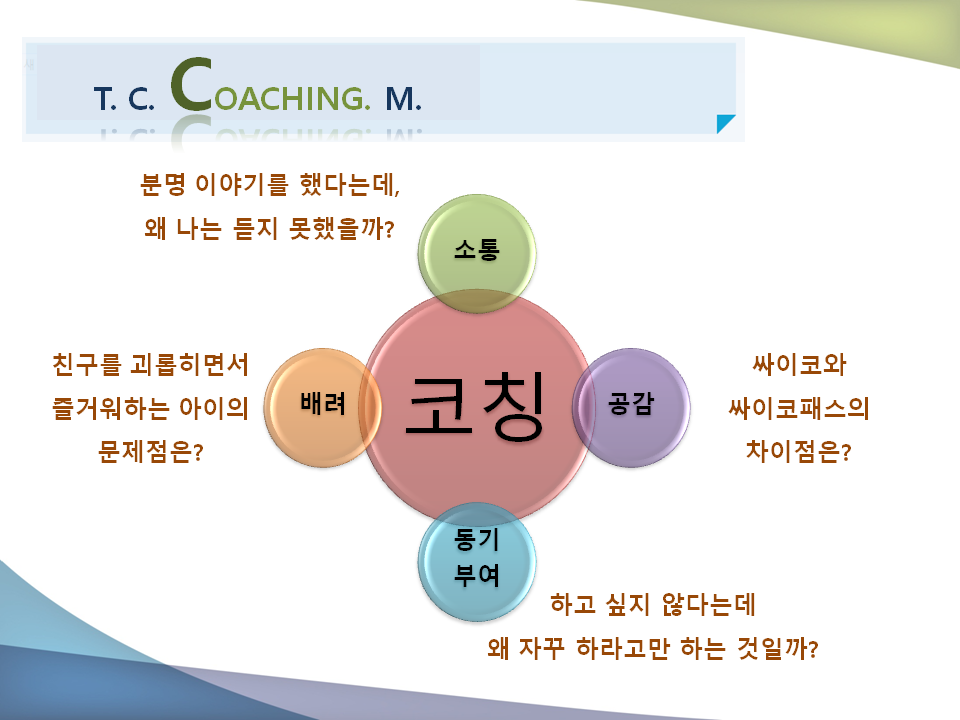 T. C. COACHING. M.

분명 이야기를 했다는데,
왜 나는 듣지 못했을까?

소통

친구를 괴롭히면서
즐거워하는 아이의
문제점은?

배려

코칭

공감

싸이코와
싸이코패스의
차이점은?

동기
부여

하고 싶지 않다는데
왜 자꾸 하라고만 하는 것일까?